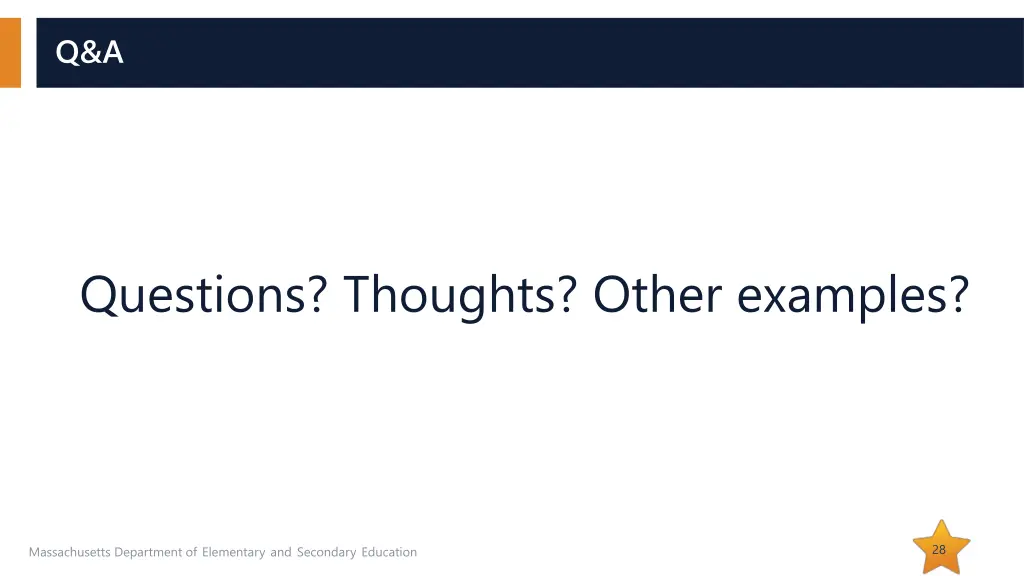 Q&A

Questions? Thoughts? Other examples?

Massachusetts Department of Elementary and Secondary Education

28